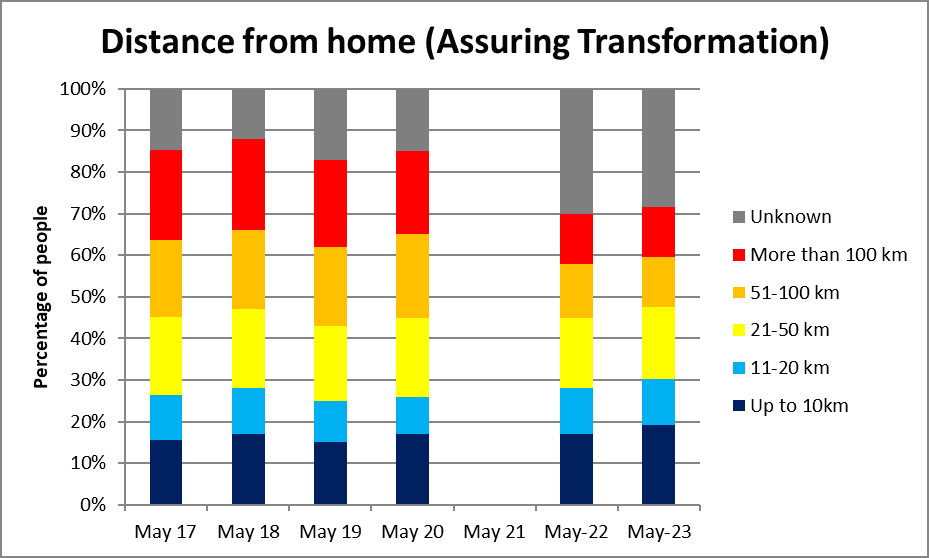 Distance from home (Assuring Transformation)

Percentage of people

100%
90%
80%
70%
60%
50%
40%
30%
20%
10%
0%

May 17
May 18
May 19
May 20
May 21
May-22
May-23

Unknown
More than 100 km
51-100 km
21-50 km
11-20 km
Up to 10km